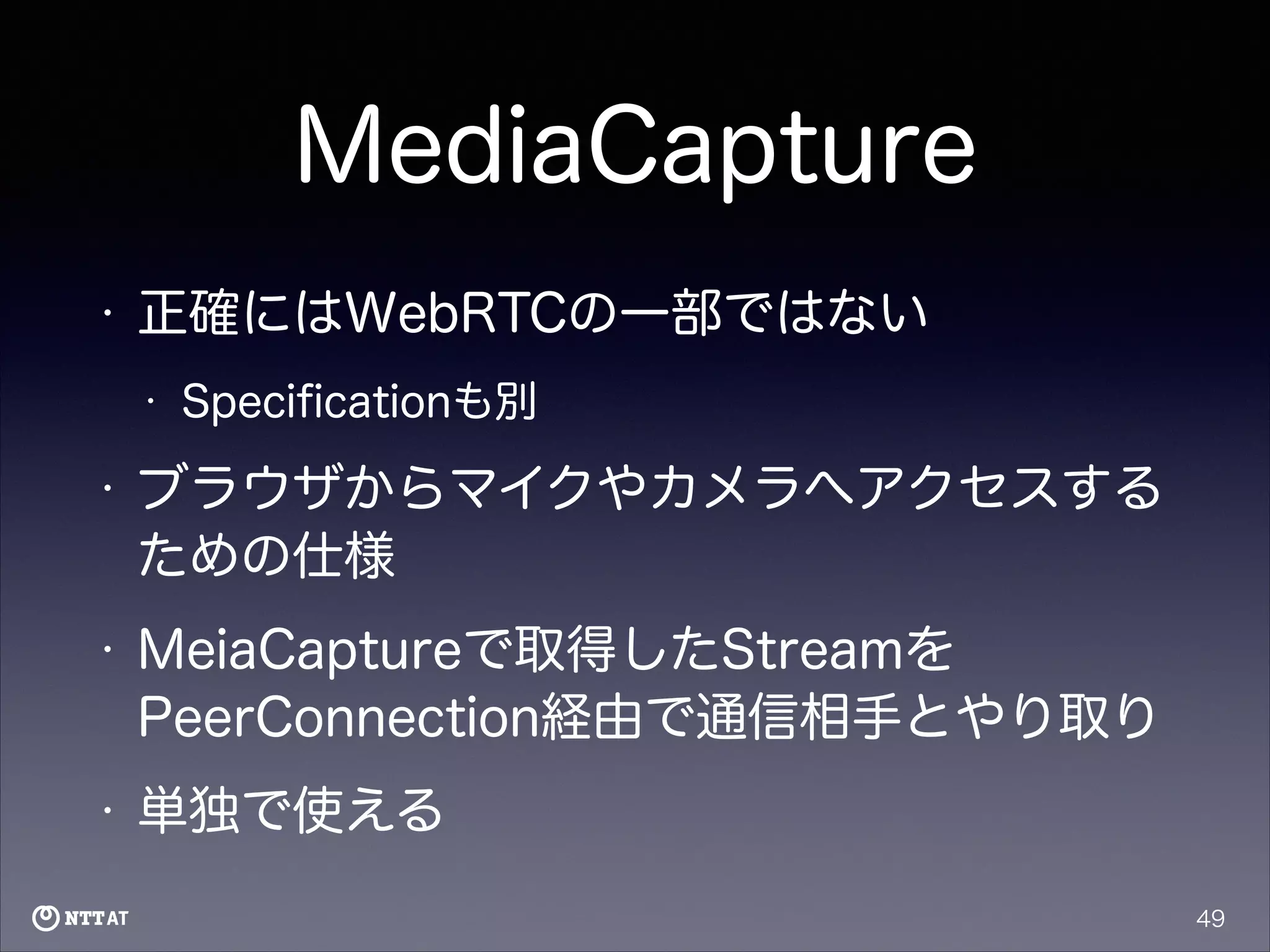 MediaCapture

• 正確にはWebRTCの一部ではない

• Specificationも別

• ブラウザからマイクやカメラへアクセスするための仕様

• MeiaCaptureで取得したStreamをPeerConnection経由で通信相手とやり取り

• 単独で使える

NTT AT

49